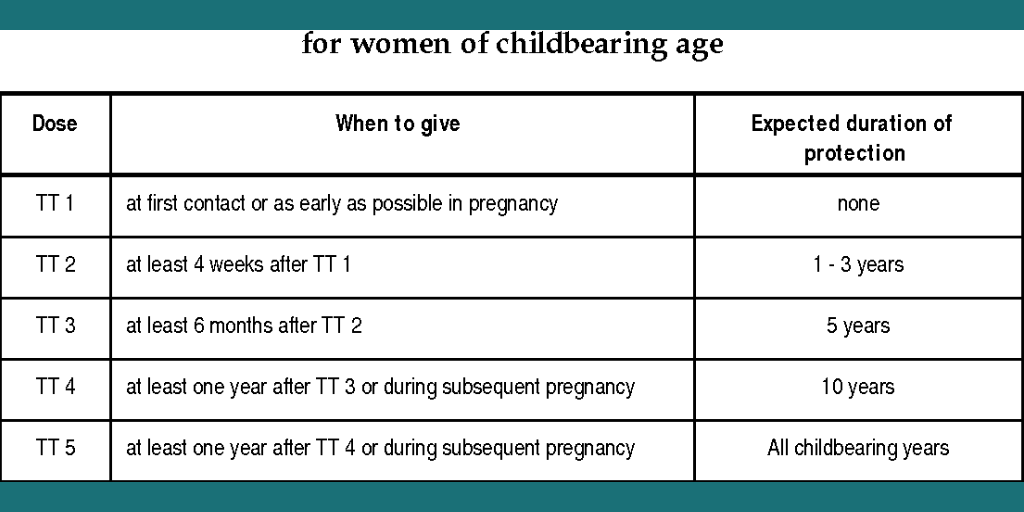 for women of childbearing age

| Dose | When to give | Expected duration of protection |
|---|---|---|
| TT 1 | at first contact or as early as possible in pregnancy | none |
| TT 2 | at least 4 weeks after TT 1 | 1 - 3 years |
| TT 3 | at least 6 months after TT 2 | 5 years |
| TT 4 | at least one year after TT 3 or during subsequent pregnancy | 10 years |
| TT 5 | at least one year after TT 4 or during subsequent pregnancy | All childbearing years |